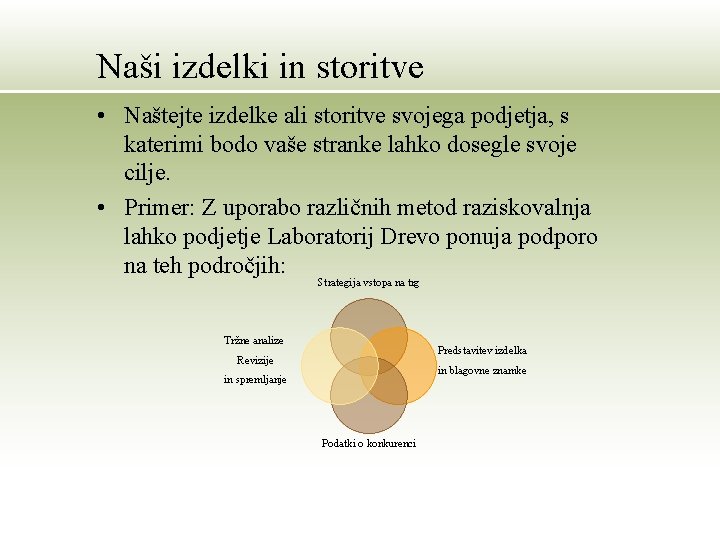 Naši izdelki in storitve

• Naštejte izdelke ali storitve svojega podjetja, s katerimi bodo vaše stranke lahko dosegle svoje cilje.

• Primer: Z uporabo različnih metod raziskovalnja lahko podjetje Laboratorij Drevo ponuja podporo na teh področjih:

Strategija vstopa na trg

Tržne analize
Revizije
in spremljanje

Predstavitev izdelka
in blagovne znamke

Podatki o konkurenci